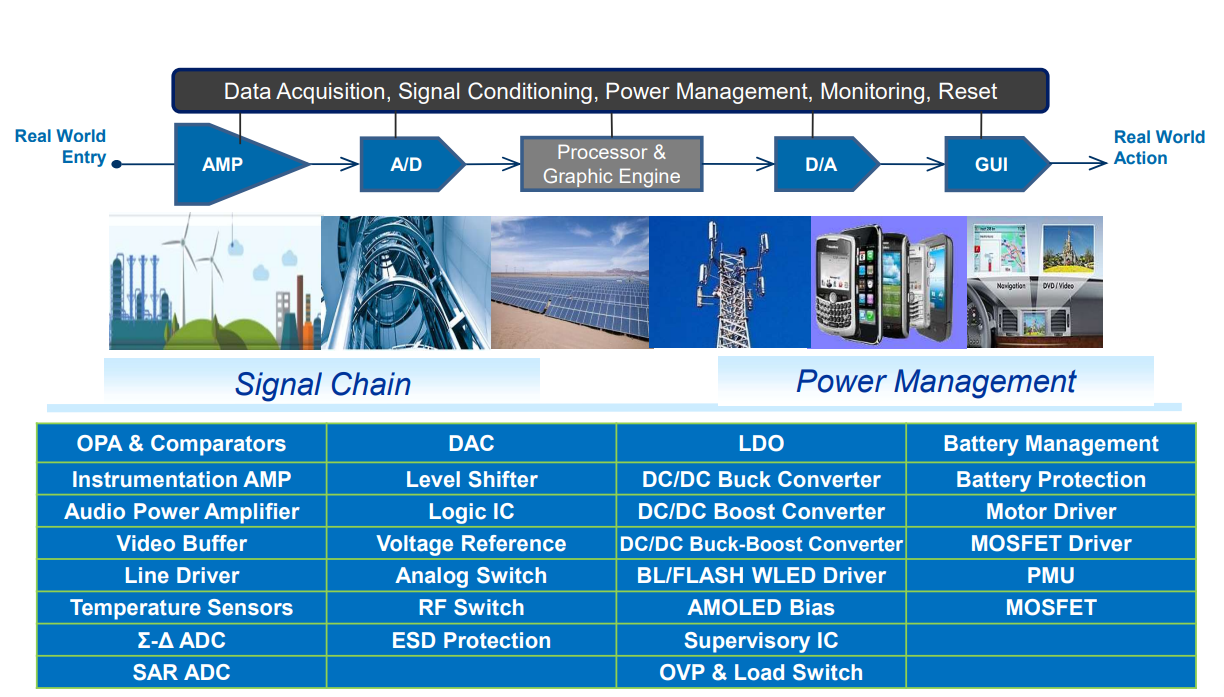 Data Acquisition, Signal Conditioning, Power Management, Monitoring, Reset

Real World Entry

AMP

A/D

Processor & Graphic Engine

D/A

GUI

Real World Action

Navigation

DVD / Video

Signal Chain

Power Management

| OPA & Comparators | DAC | LDO | Battery Management |
|---|---|---|---|
| Instrumentation AMP | Level Shifter | DC/DC Buck Converter | Battery Protection |
| Audio Power Amplifier | Logic IC | DC/DC Boost Converter | Motor Driver |
| Video Buffer | Voltage Reference | DC/DC Buck-Boost Converter | MOSFET Driver |
| Line Driver | Analog Switch | BL/FLASH WLED Driver | PMU |
| Temperature Sensors | RF Switch | AMOLED Bias | MOSFET |
| Σ-Δ ADC | ESD Protection | Supervisory IC | |
| SAR ADC | | OVP & Load Switch | |